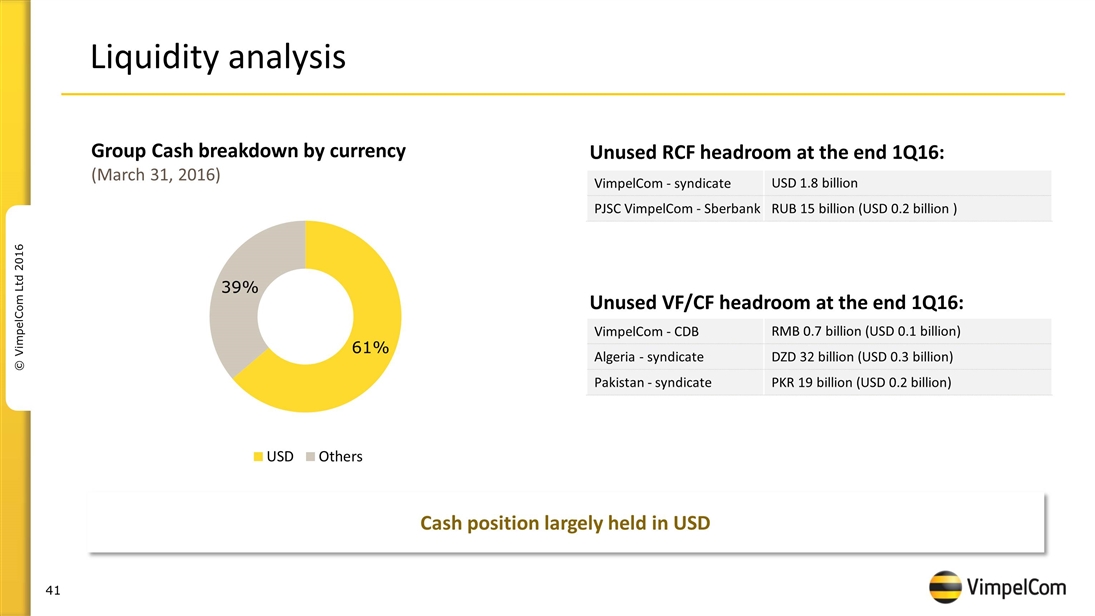 Liquidity analysis

© VimpelCom Ltd 2016

Group Cash breakdown by currency
(March 31, 2016)

39%

61%

USD Others

Unused RCF headroom at the end 1Q16:

| VimpelCom - syndicate | USD 1.8 billion |
|---|---|
| PJSC VimpelCom - Sberbank | RUB 15 billion (USD 0.2 billion ) |

Unused VF/CF headroom at the end 1Q16:

| VimpelCom - CDB | RMB 0.7 billion (USD 0.1 billion) |
|---|---|
| Algeria - syndicate | DZD 32 billion (USD 0.3 billion) |
| Pakistan - syndicate | PKR 19 billion (USD 0.2 billion) |

Cash position largely held in USD

41

VimpelCom